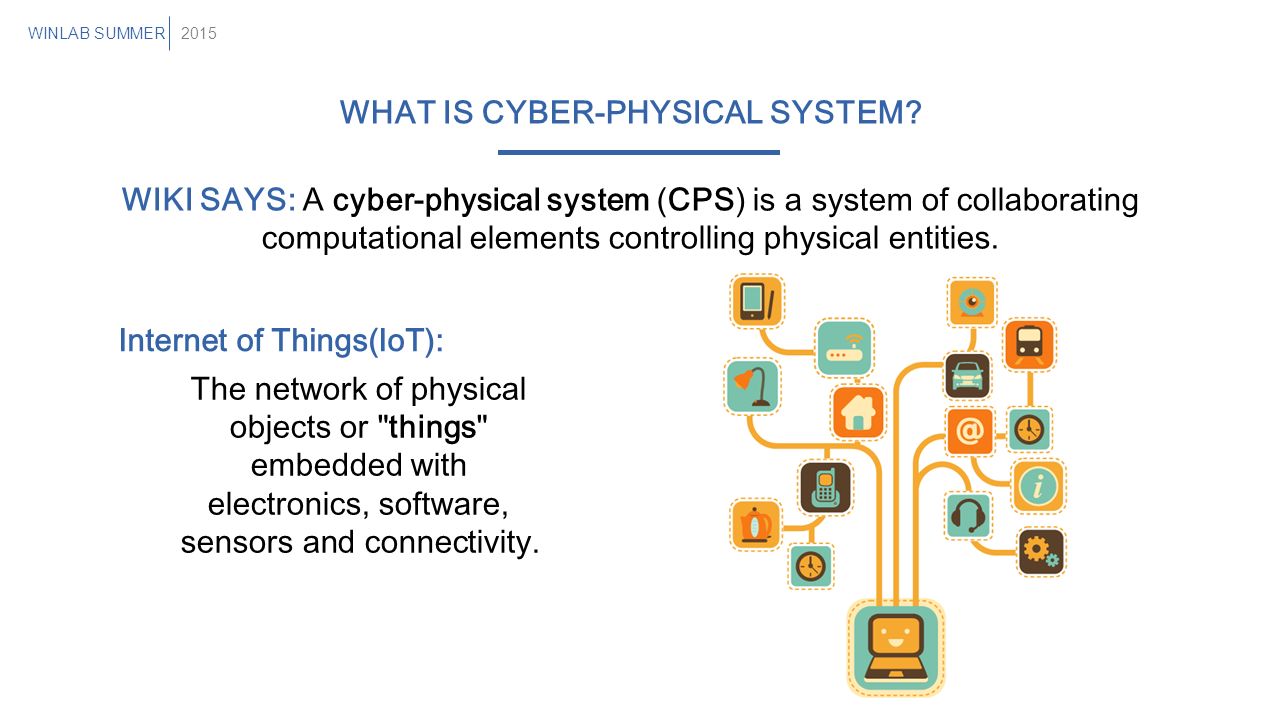 WINLAB SUMMER 2015

WHAT IS CYBER-PHYSICAL SYSTEM?

WIKI SAYS: A cyber-physical system (CPS) is a system of collaborating computational elements controlling physical entities.

Internet of Things(IoT):

The network of physical objects or "things" embedded with electronics, software, sensors and connectivity.

@

i